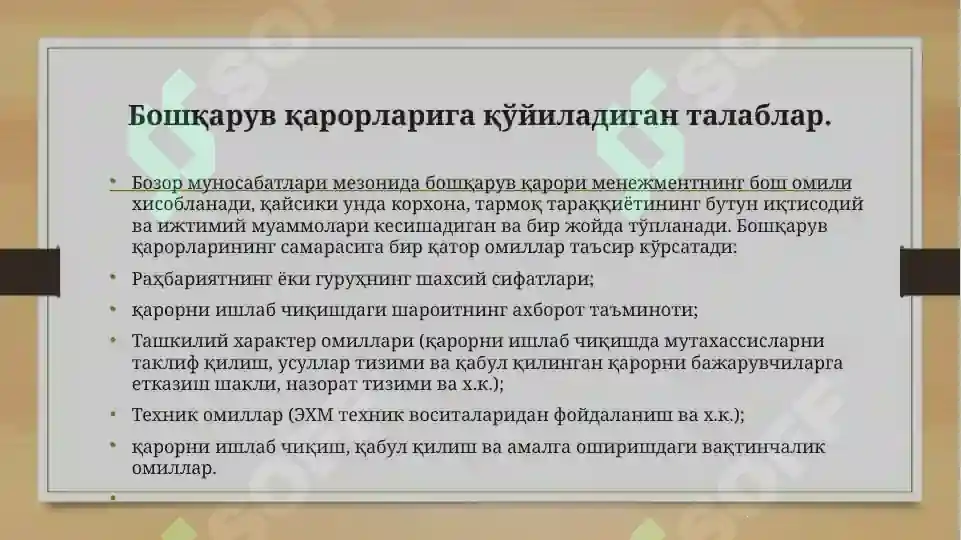 Бошқарув қарорларига қўйиладиган талаблар.

• Бозор муносабатлари мезонида бошқарув қарори менежментнинг бош омили хисобланади, қайсики унда корхона, тармоқ тараққиётининг бутун иқтисодий ва ижтимий муаммолари кесишадиган ва бир жойда тўпланади. Бошқарув қарорларининг самарасига бир қатор омиллар таъсир кўрсатади:

• Раҳбариятнинг ёки гуруҳнинг шахсий сифатлари;

• қарорни ишлаб чиқишдаги шароитнинг ахборот таъминоти;

• Ташкилий характер омиллари (қарорни ишлаб чиқишда мутахассисларни таклиф қилиш, усуллар тизими ва қабул қилинган қарорни бажарувчиларга етказиш шакли, назорат тизими ва х.к.);

• Техник омиллар (ЭХМ техник воситаларидан фойдаланиш ва х.к.);

• қарорни ишлаб чиқиш, қабул қилиш ва амалга оширишдаги вақтинчалик омиллар.

•